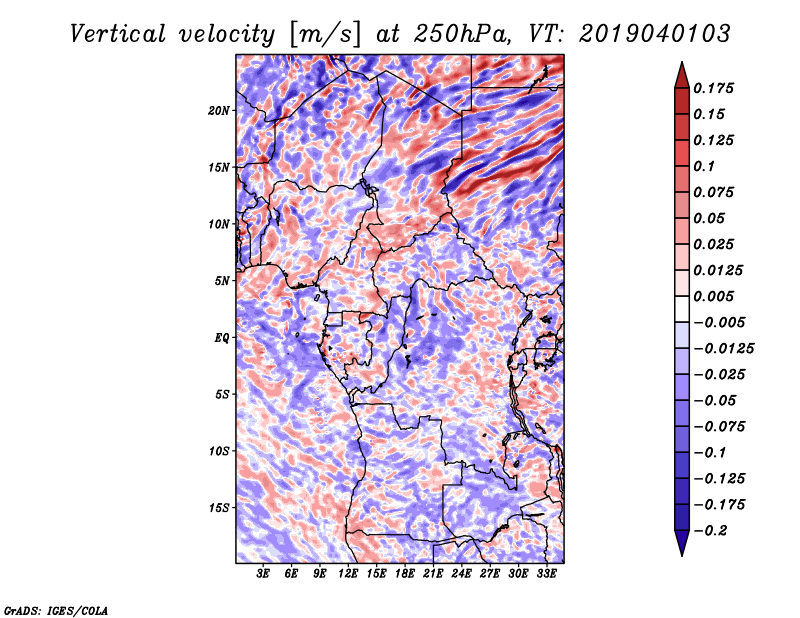 Vertical velocity [m/s] at 250hPa, VT: 2019040103

20N
15N
10N
5N
EQ
5S
10S
15S

3E 6E 9E 12E 15E 18E 21E 24E 27E 30E 33E

0.175
0.15
0.125
0.1
0.075
0.05
0.025
0.0125
0.005
−0.005
−0.0125
−0.025
−0.05
−0.075
−0.1
−0.125
−0.175
−0.2

GrADS: IGES/COLA